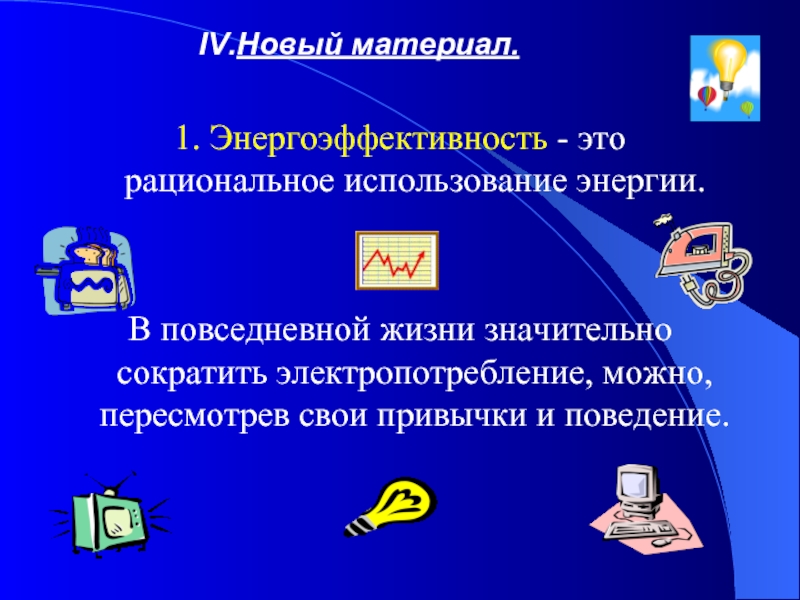 IV.Новый материал.

1. Энергоэффективность - это рациональное использование энергии.

В повседневной жизни значительно сократить электропотребление, можно, пересмотрев свои привычки и поведение.